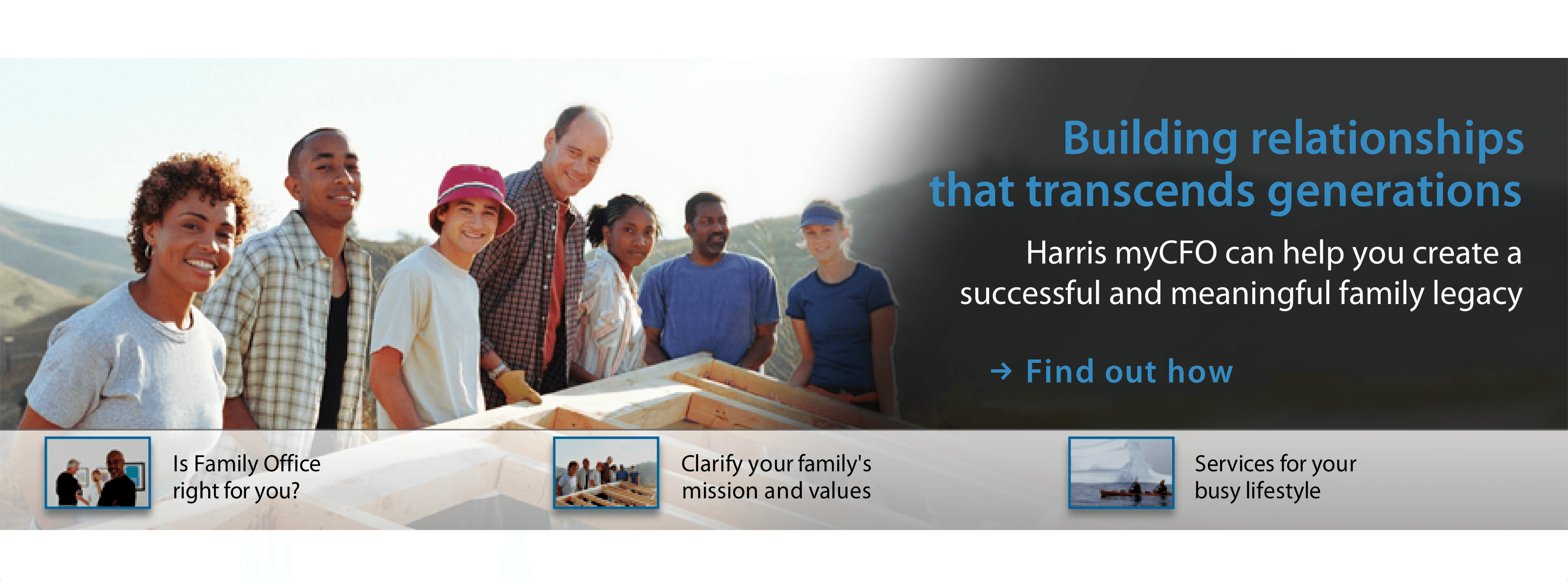 Building relationships that transcends generations

Harris myCFO can help you create a successful and meaningful family legacy

→ Find out how

Is Family Office right for you?

Clarify your family's mission and values

Services for your busy lifestyle